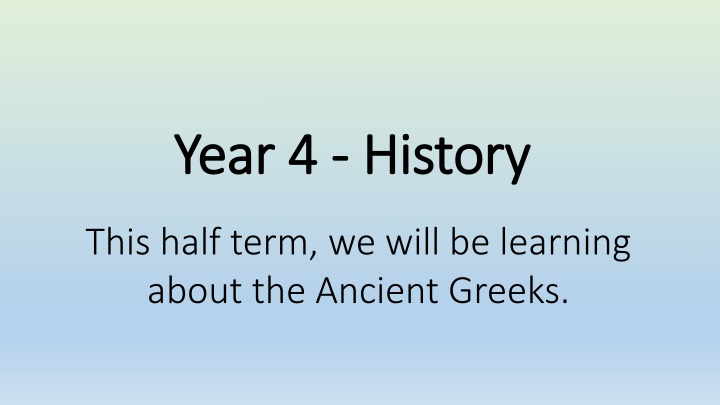 Year 4 - History

This half term, we will be learning about the Ancient Greeks.